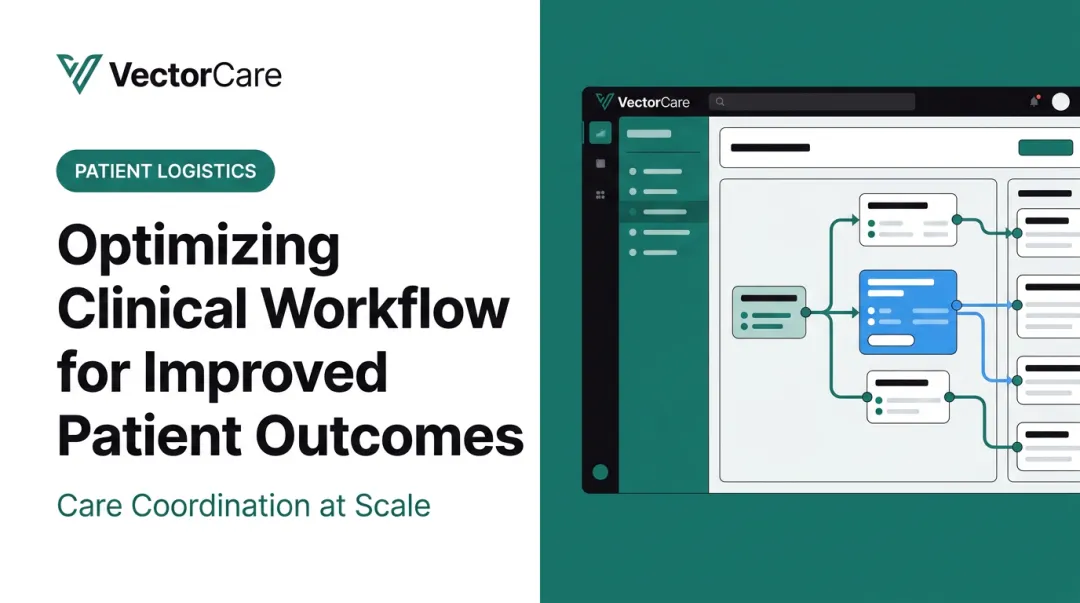 VectorCare

PATIENT LOGISTICS

Optimizing Clinical Workflow for Improved Patient Outcomes

Care Coordination at Scale

VectorCare